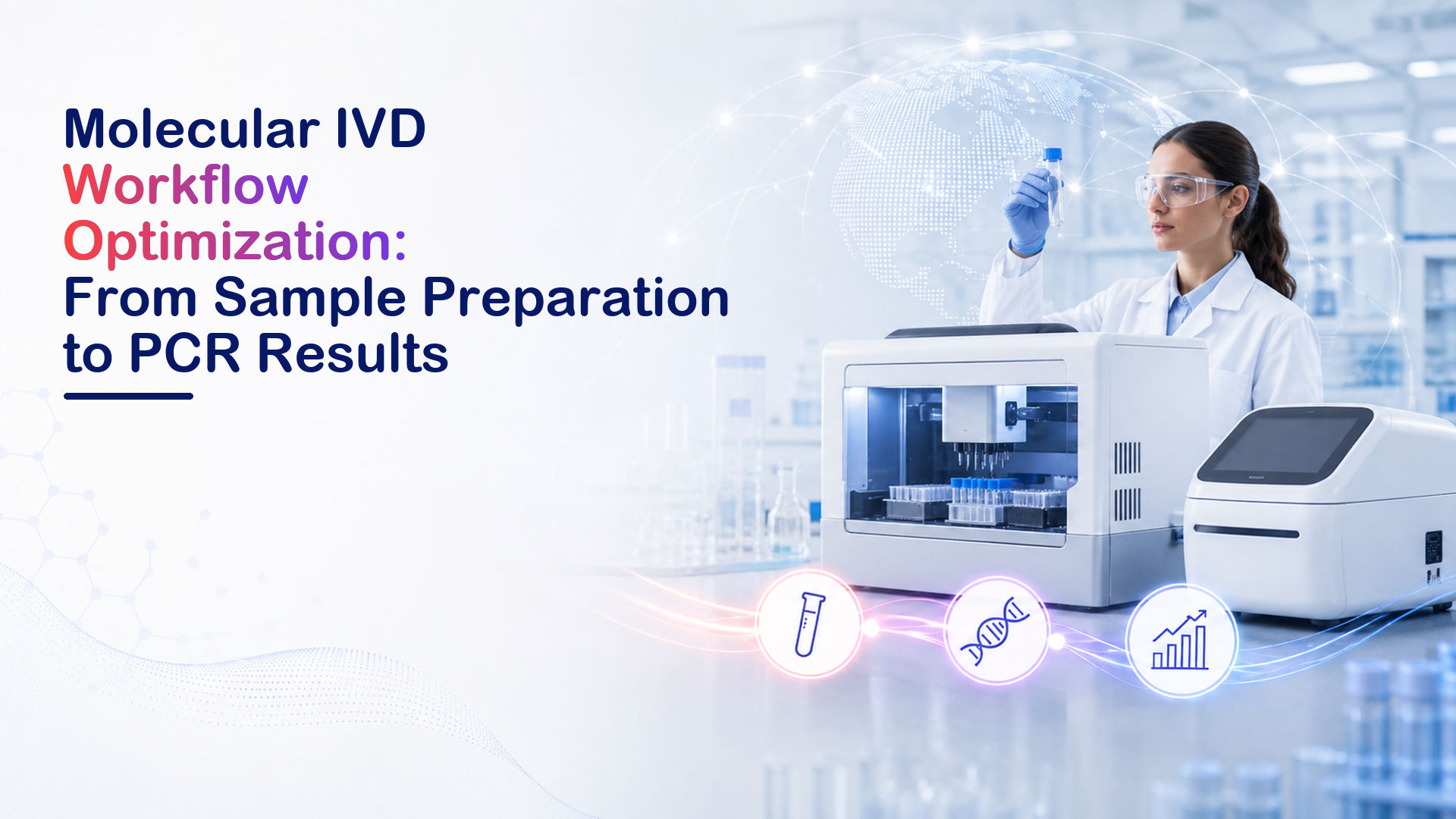 Molecular IVD Workflow Optimization: From Sample Preparation to PCR Results